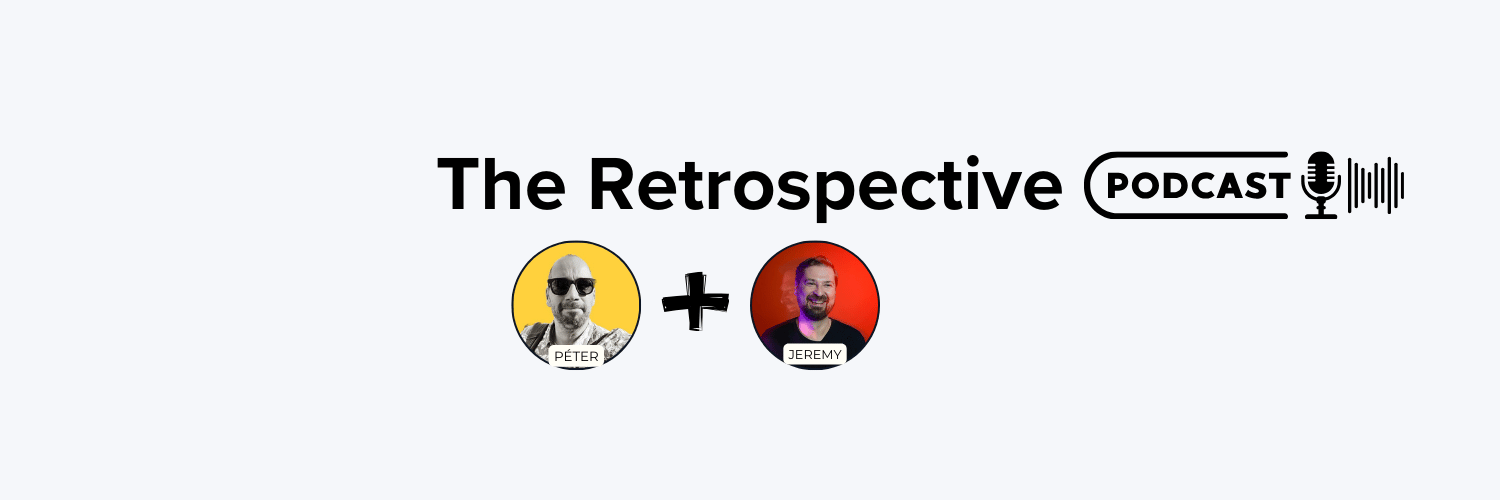 The Retrospective PODCAST

PÉTER + JEREMY